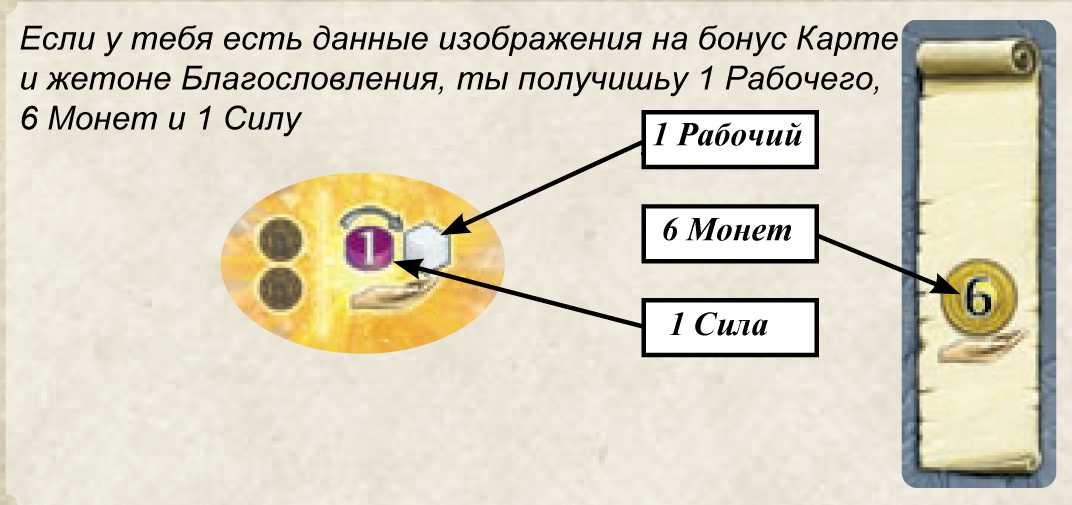 Если у тебя есть данные изображения на бонус Карте и жетоне Благословления, ты получишьу 1 Рабочего, 6 Монет и 1 Силу

1 Рабочий

6 Монет

1 Сила

1

6